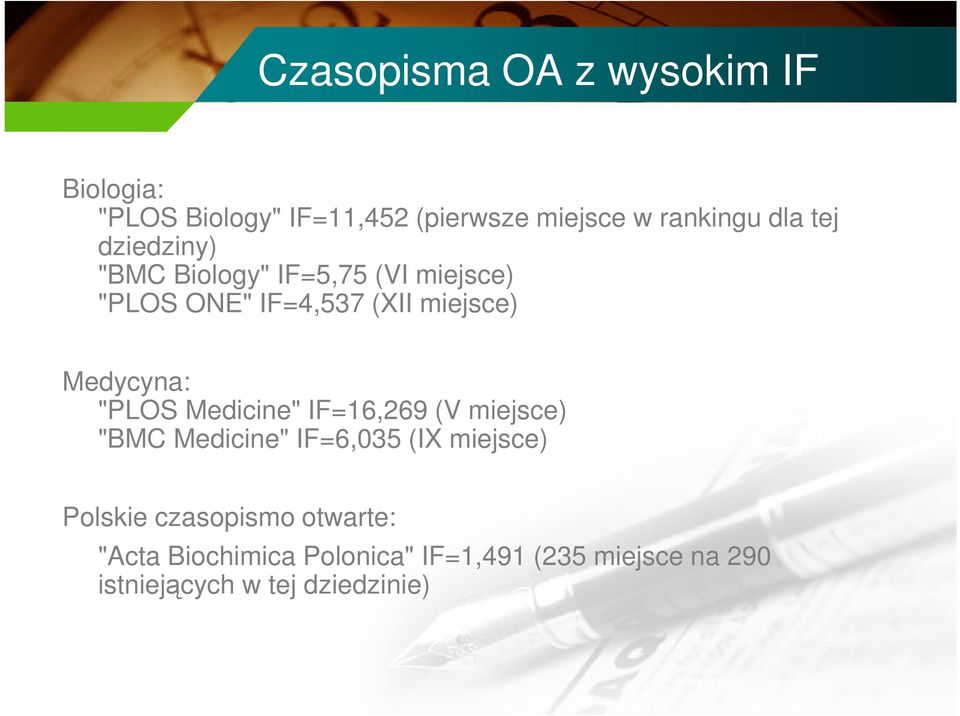 Czasopisma OA z wysokim IF

Biologia:
"PLOS Biology" IF=11,452 (pierwsze miejsce w rankingu dla tej dziedziny)
"BMC Biology" IF=5,75 (VI miejsce)
"PLOS ONE" IF=4,537 (XII miejsce)

Medycyna:
"PLOS Medicine" IF=16,269 (V miejsce)
"BMC Medicine" IF=6,035 (IX miejsce)

Polskie czasopismo otwarte:
"Acta Biochimica Polonica" IF=1,491 (235 miejsce na 290 istniejących w tej dziedzinie)